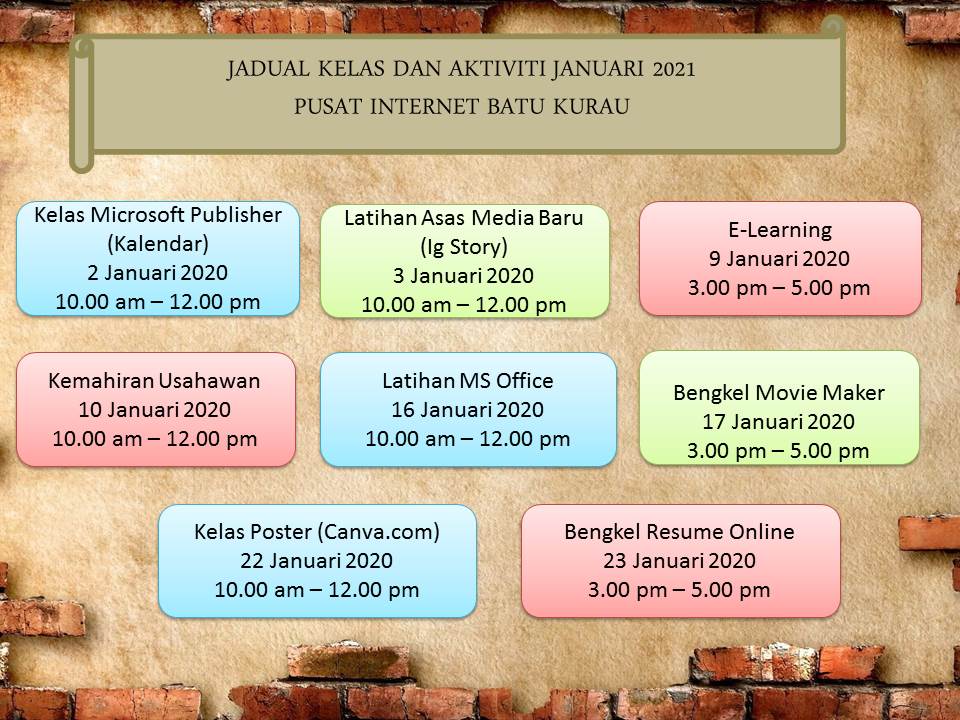 JADUAL KELAS DAN AKTIVITI JANUARI 2021
PUSAT INTERNET BATU KURAU

Kelas Microsoft Publisher (Kalendar)
2 Januari 2020
10.00 am – 12.00 pm

Latihan Asas Media Baru (Ig Story)
3 Januari 2020
10.00 am – 12.00 pm

E-Learning
9 Januari 2020
3.00 pm – 5.00 pm

Kemahiran Usahawan
10 Januari 2020
10.00 am – 12.00 pm

Latihan MS Office
16 Januari 2020
10.00 am – 12.00 pm

Bengkel Movie Maker
17 Januari 2020
3.00 pm – 5.00 pm

Kelas Poster (Canva.com)
22 Januari 2020
10.00 am – 12.00 pm

Bengkel Resume Online
23 Januari 2020
3.00 pm – 5.00 pm